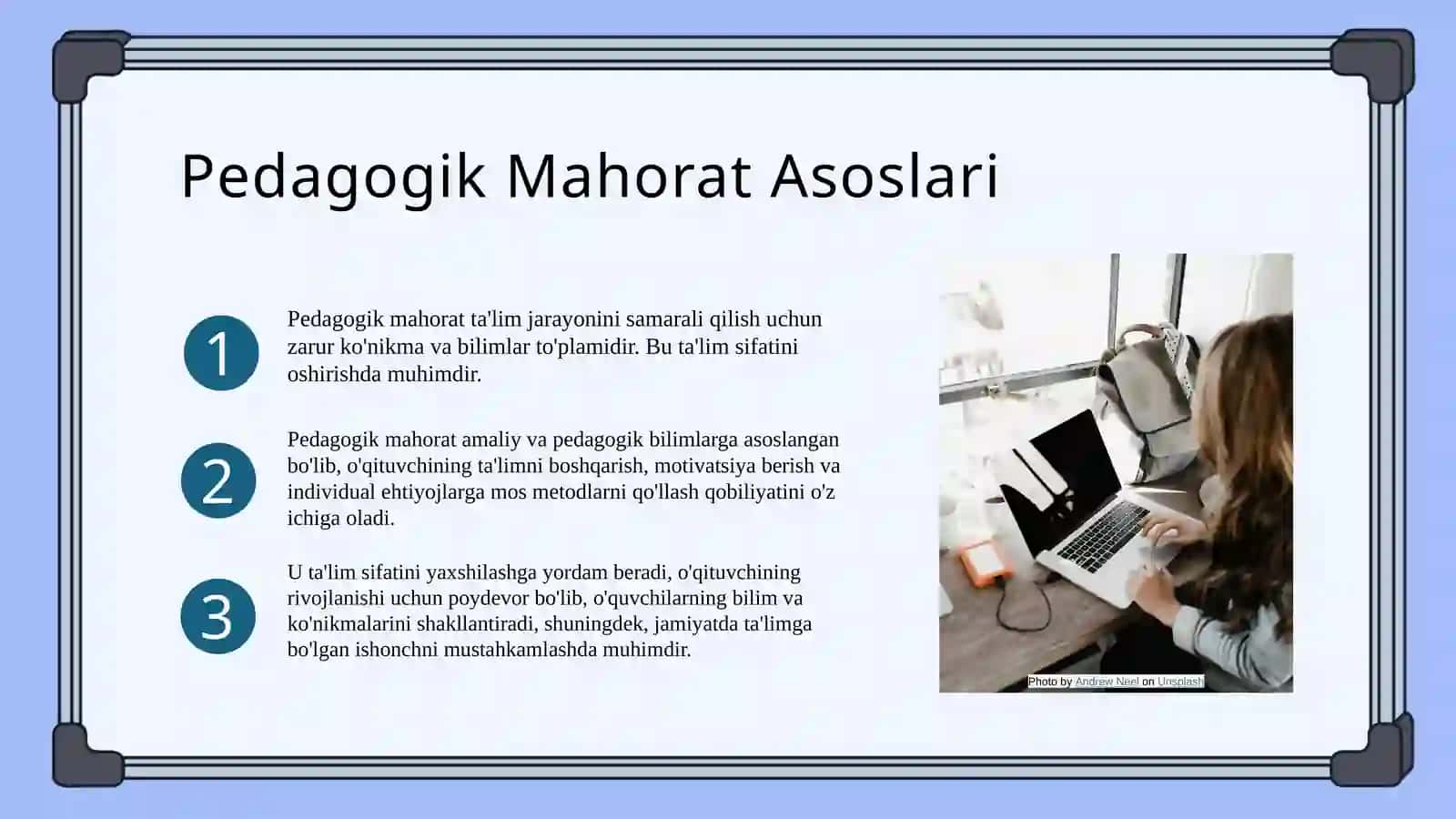 Pedagogik Mahorat Asoslari

1

Pedagogik mahorat ta'lim jarayonini samarali qilish uchun zarur ko'nikma va bilimlar to'plamidir. Bu ta'lim sifatini oshirishda muhimdir.

2

Pedagogik mahorat amaliy va pedagogik bilimlarga asoslangan bo'lib, o'qituvchining ta'limni boshqarish, motivatsiya berish va individual ehtiyojlarga mos metodlarni qo'llash qobiliyatini o'z ichiga oladi.

3

U ta'lim sifatini yaxshilashga yordam beradi, o'qituvchining rivojlanishi uchun poydevor bo'lib, o'quvchilarning bilim va ko'nikmalarini shakllantiradi, shuningdek, jamiyatda ta'limga bo'lgan ishonchni mustahkamlashda muhimdir.

Photo by Andrew Neel on Unsplash